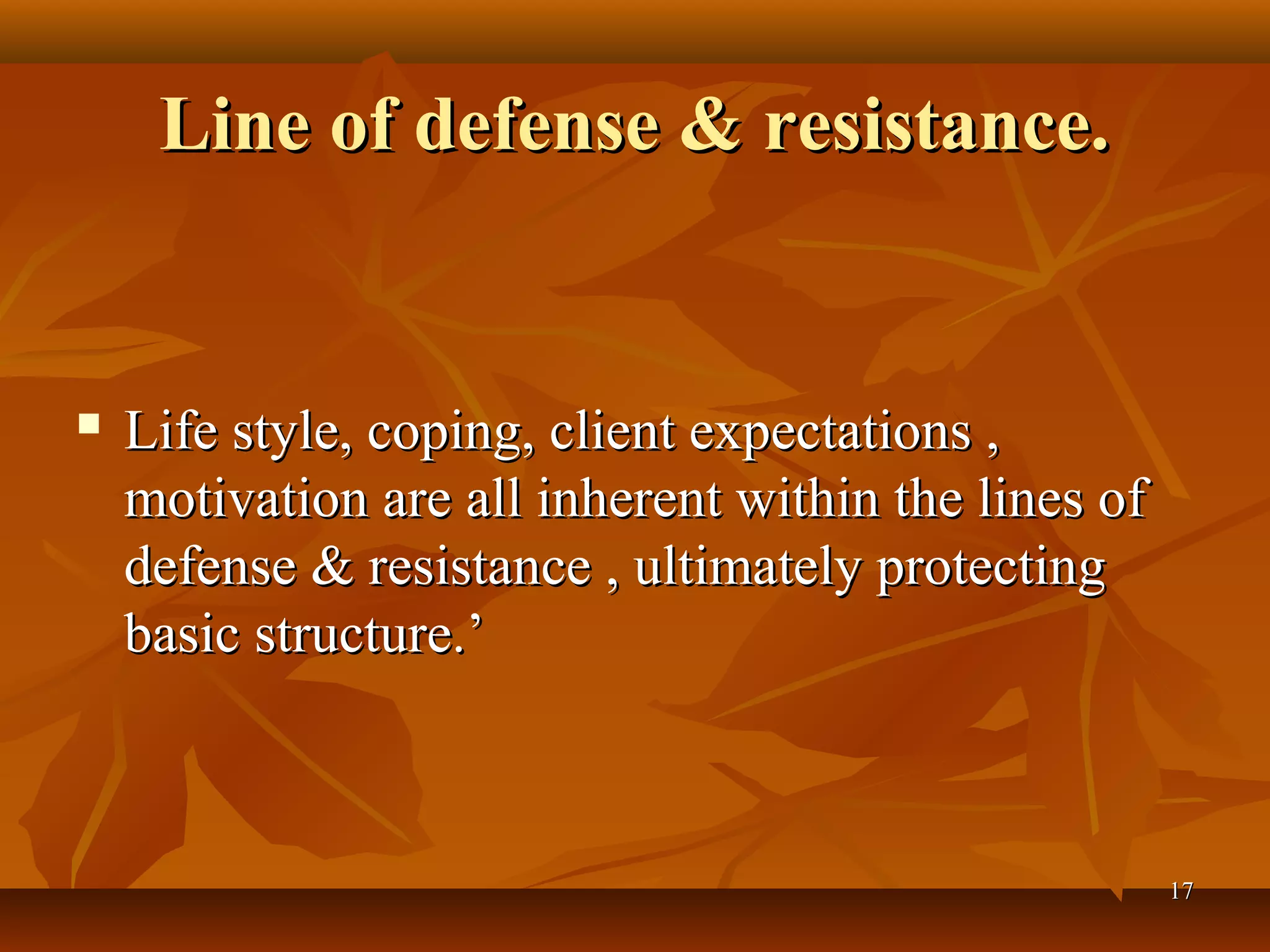 Line of defense & resistance.

▪ Life style, coping, client expectations , motivation are all inherent within the lines of defense & resistance , ultimately protecting basic structure.’

17